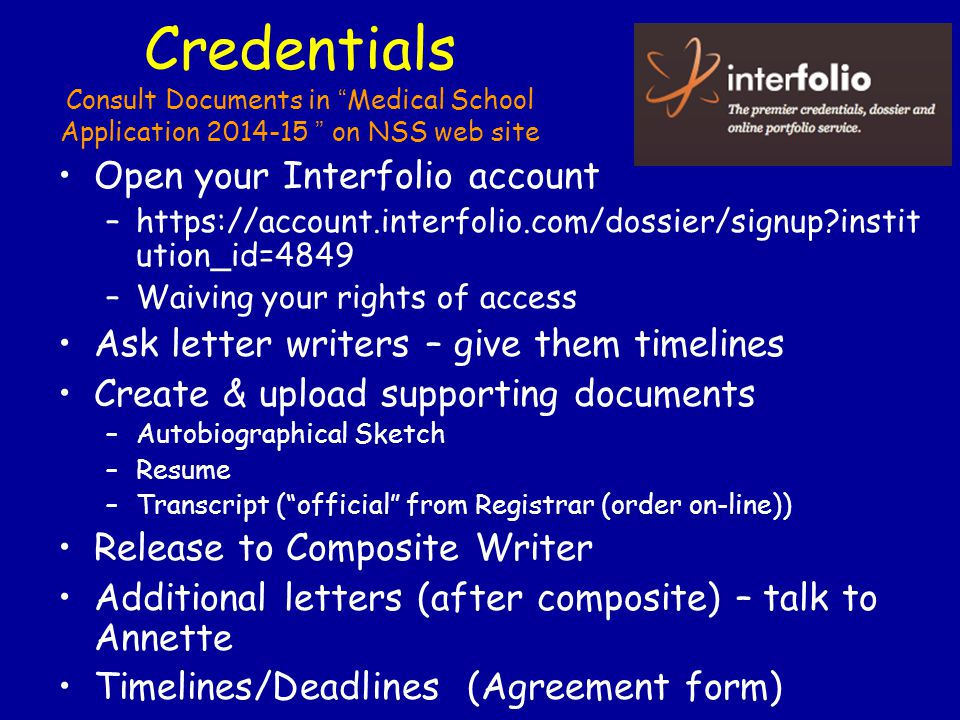 Credentials
Consult Documents in “Medical School Application 2014-15 ” on NSS web site

interfolio
The premier credentials, dossier and online portfolio service.

• Open your Interfolio account
– https://account.interfolio.com/dossier/signup?institution_id=4849
– Waiving your rights of access
• Ask letter writers – give them timelines
• Create & upload supporting documents
– Autobiographical Sketch
– Resume
– Transcript (“official” from Registrar (order on-line))
• Release to Composite Writer
• Additional letters (after composite) – talk to Annette
• Timelines/Deadlines (Agreement form)